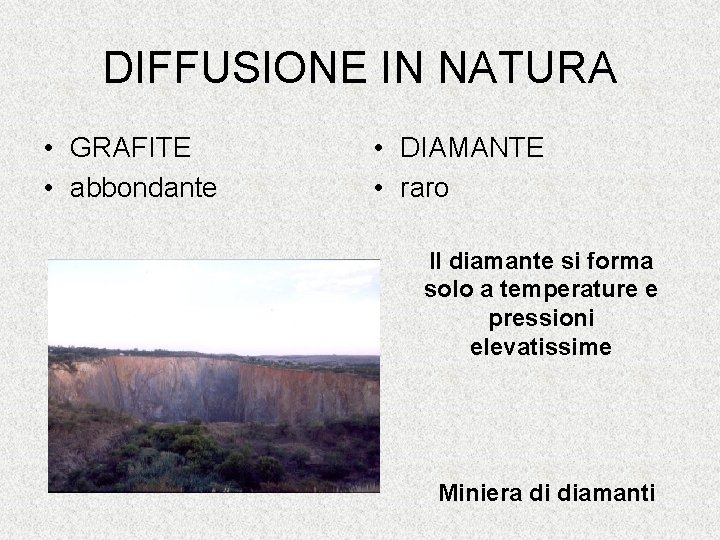 DIFFUSIONE IN NATURA

• GRAFITE
• abbondante

• DIAMANTE
• raro

Il diamante si forma solo a temperature e pressioni elevatissime

Miniera di diamanti